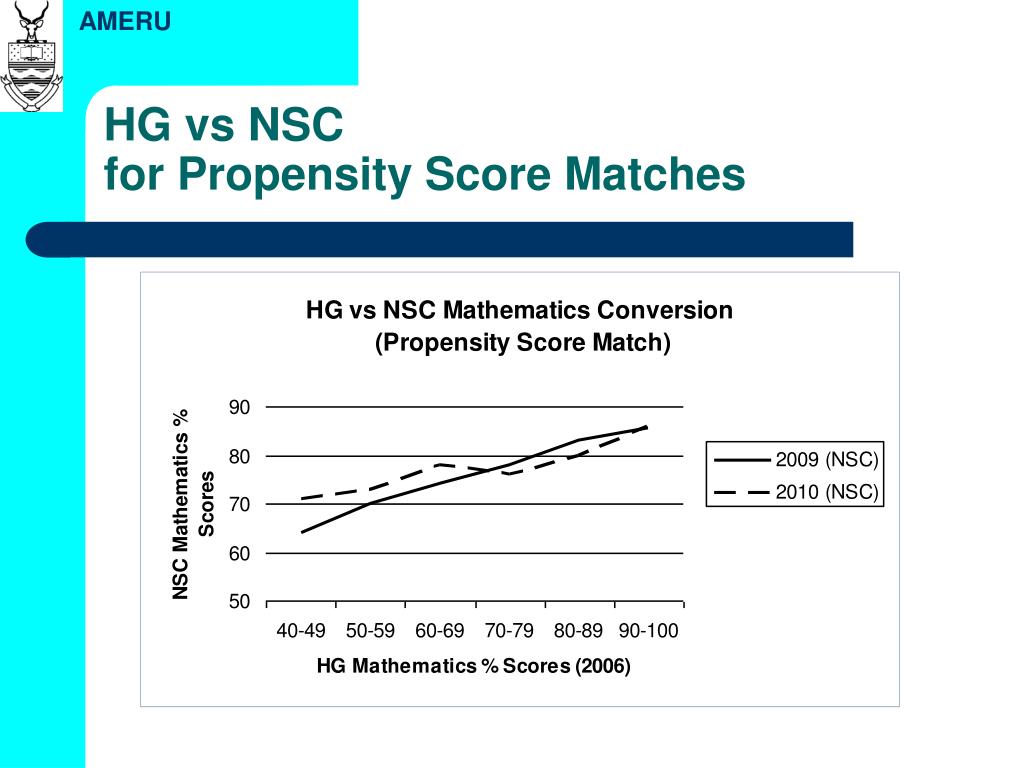 AMERU

HG vs NSC
for Propensity Score Matches

HG vs NSC Mathematics Conversion
(Propensity Score Match)

NSC Mathematics % Scores

90
80
70
60
50

40-49 50-59 60-69 70-79 80-89 90-100

HG Mathematics % Scores (2006)

2009 (NSC)
2010 (NSC)